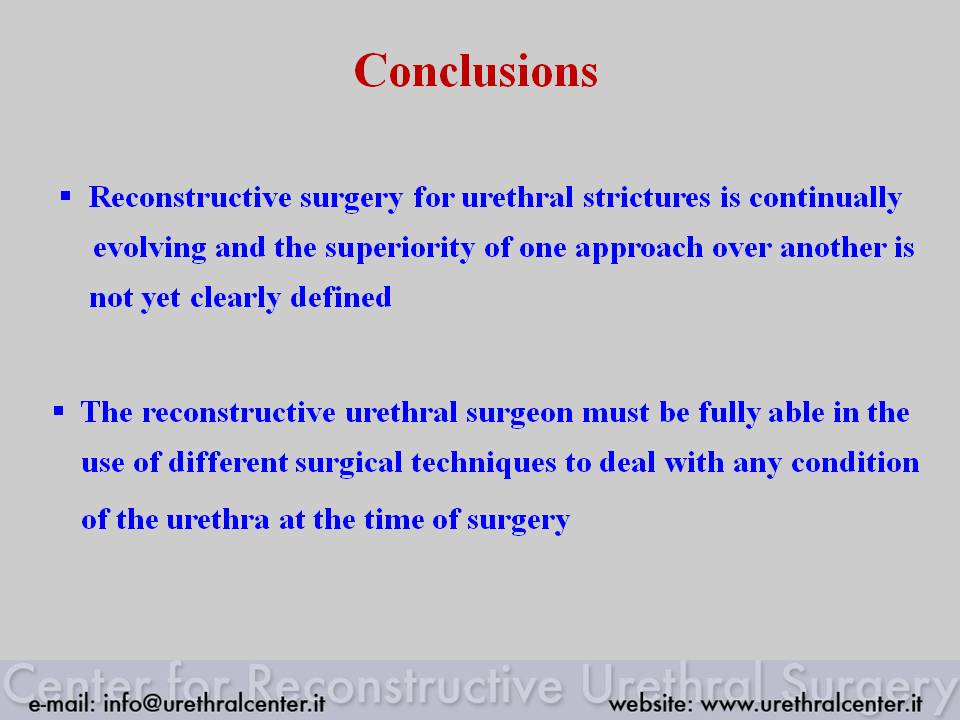 Conclusions

▪ Reconstructive surgery for urethral strictures is continually evolving and the superiority of one approach over another is not yet clearly defined

▪ The reconstructive urethral surgeon must be fully able in the use of different surgical techniques to deal with any condition of the urethra at the time of surgery

Center for Reconstructive Urethral Surgery
e-mail: info@urethralcenter.it website: www.urethralcenter.it